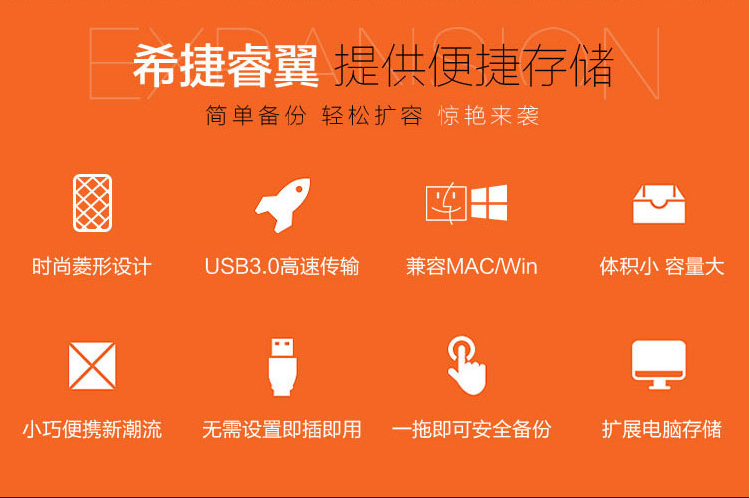 EXPANSION

希捷睿翼 提供便捷存储

简单备份 轻松扩容 惊艳来袭

时尚菱形设计

USB3.0高速传输

兼容MAC/Win

体积小 容量大

小巧便携新潮流

无需设置即插即用

一拖即可安全备份

扩展电脑存储